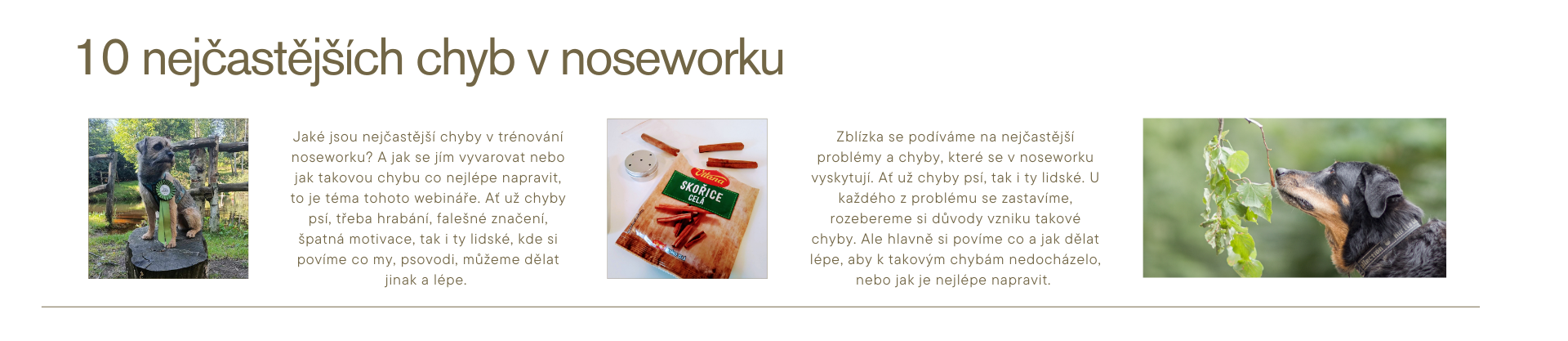 10 nejčastějších chyb v noseworku

Jaké jsou nejčastější chyby v trénování noseworku? A jak se jím vyvarovat nebo jak takovou chybu co nejlépe napravit, to je téma tohoto webináře. Ať už chyby psí, třeba hrabání, falešné značení, špatná motivace, tak i ty lidské, kde si povíme co my, psovodi, můžeme dělat jinak a lépe.

Vitana
SKOŘICE
CELÁ

Zblízka se podíváme na nejčastější problémy a chyby, které se v noseworku vyskytují. Ať už chyby psí, tak i ty lidské. U každého z problému se zastavíme, rozebereme si důvody vzniku takové chyby. Ale hlavně si povíme co a jak dělat lépe, aby k takovým chybám nedocházelo, nebo jak je nejlépe napravit.